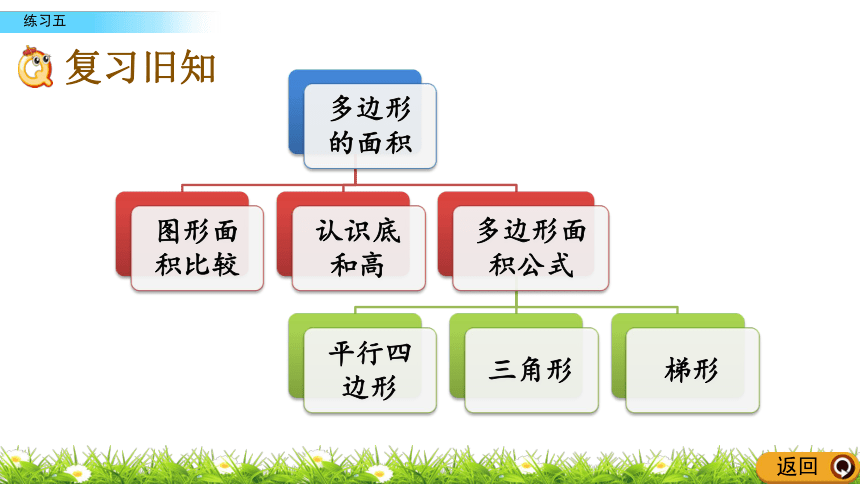 练习五

复习旧知

多边形的面积

图形面积比较

认识底和高

多边形面积公式

平行四边形

三角形

梯形

返回